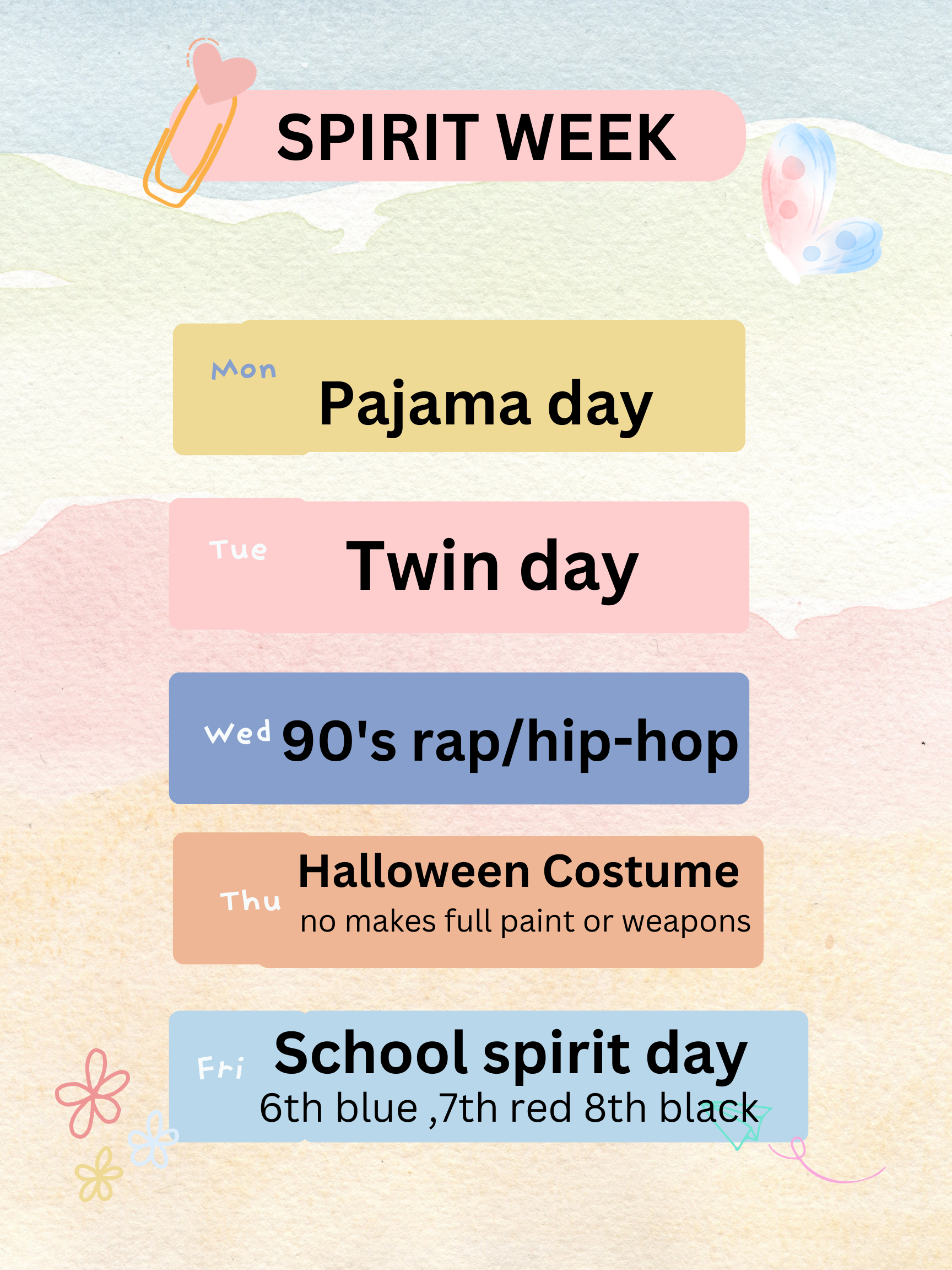 SPIRIT WEEK

Mon Pajama day

Tue Twin day

Wed 90's rap/hip-hop

Thu Halloween Costume
no makes full paint or weapons

Fri School spirit day
6th blue ,7th red 8th black